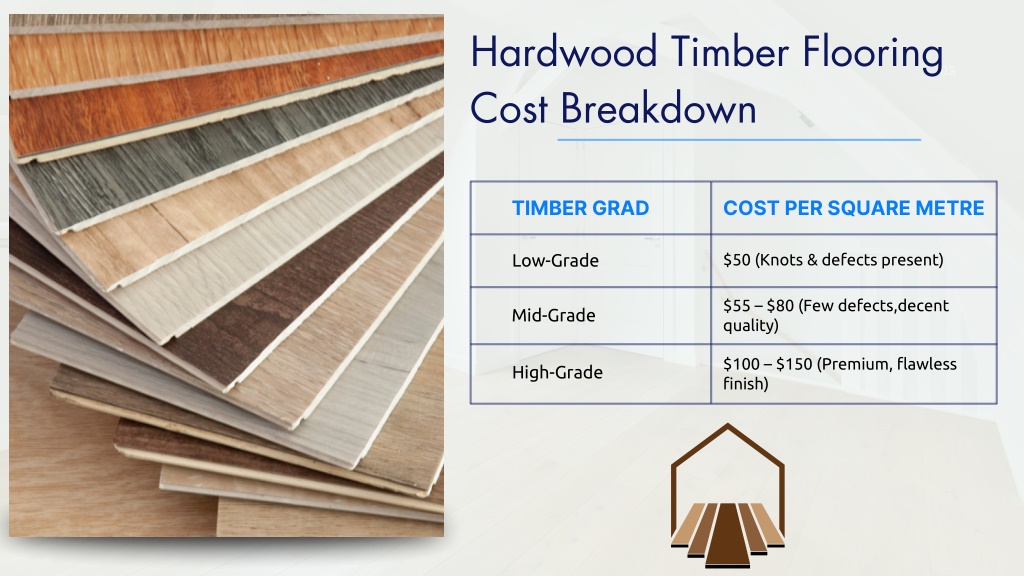 Hardwood Timber Flooring Cost Breakdown

| TIMBER GRAD | COST PER SQUARE METRE |
|---|---|
| Low-Grade | \$50 (Knots & defects present) |
| Mid-Grade | \$55 – \$80 (Few defects,decent quality) |
| High-Grade | \$100 – \$150 (Premium, flawless finish) |